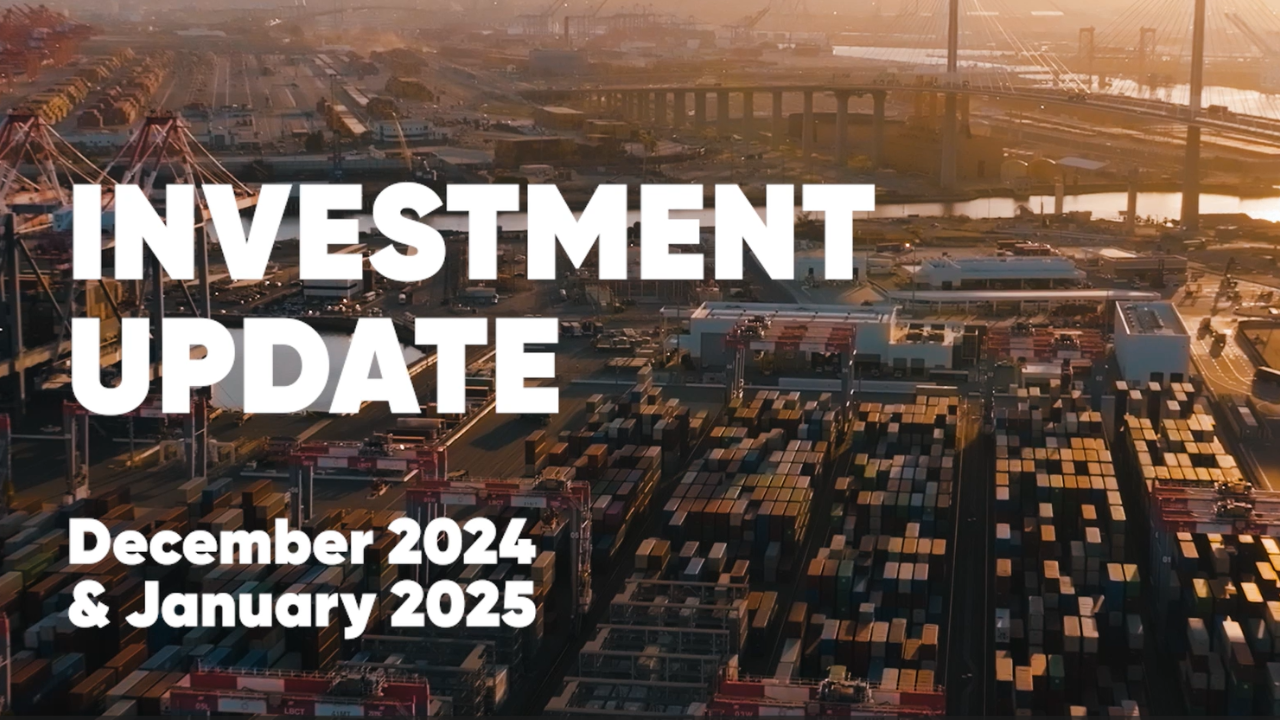 INVESTMENT UPDATE

December 2024 & January 2025